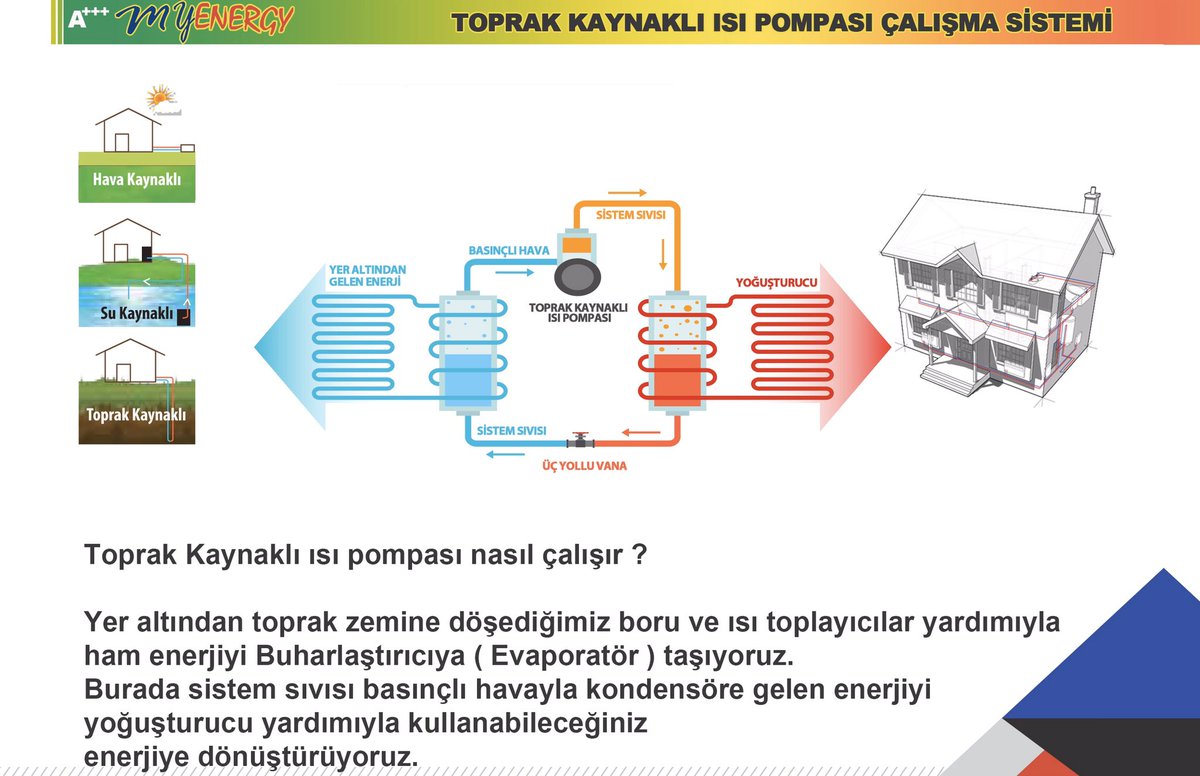 A+++ MYENERGY

TOPRAK KAYNAKLI ISI POMPASI ÇALIŞMA SİSTEMİ

Hava Kaynaklı

Su Kaynaklı

Toprak Kaynaklı

YER ALTINDAN GELEN ENERJİ

BASINÇLI HAVA

SİSTEM SIVISI

TOPRAK KAYNAKLI ISI POMPASI

YOĞUŞTURUCU

SİSTEM SIVISI

ÜÇ YOLLU VANA

Toprak Kaynaklı ısı pompası nasıl çalışır ?

Yer altından toprak zemine döşediğimiz boru ve ısı toplayıcılar yardımıyla ham enerjiyi Buharlaştırıcıya ( Evaporatör ) taşıyoruz.
Burada sistem sıvısı basınçlı havayla kondensöre gelen enerjiyi yoğuşturucu yardımıyla kullanabileceğiniz enerjiye dönüştürüyoruz.